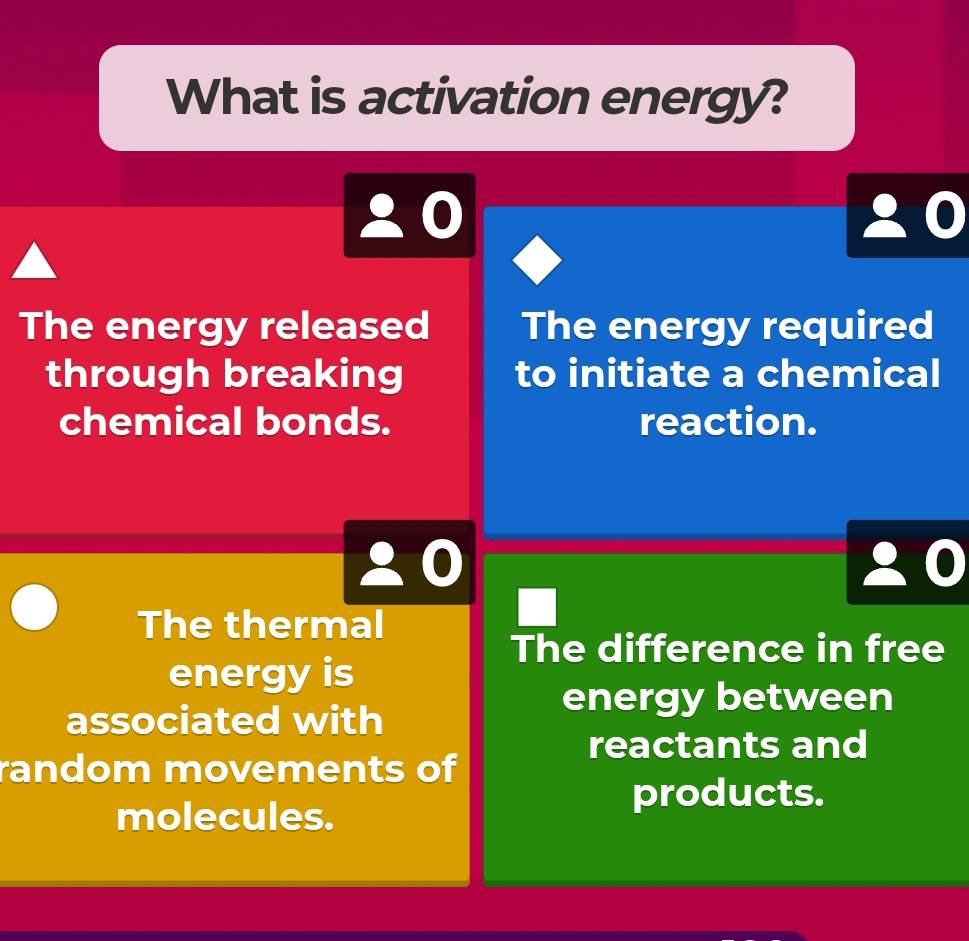 What is activation energy?

0

The energy released through breaking chemical bonds.

0

The energy required to initiate a chemical reaction.

0

The thermal energy is associated with random movements of molecules.

0

The difference in free energy between reactants and products.